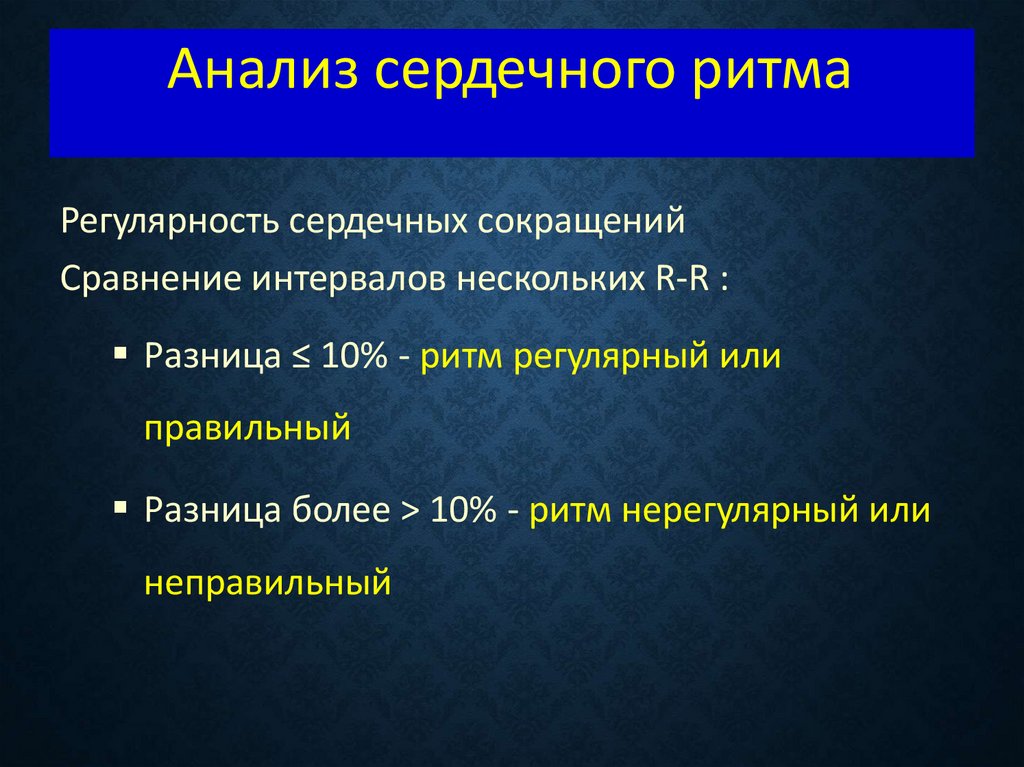 Анализ сердечного ритма

Регулярность сердечных сокращений
Сравнение интервалов нескольких R-R :

▪ Разница ≤ 10% - ритм регулярный или правильный

▪ Разница более > 10% - ритм нерегулярный или неправильный